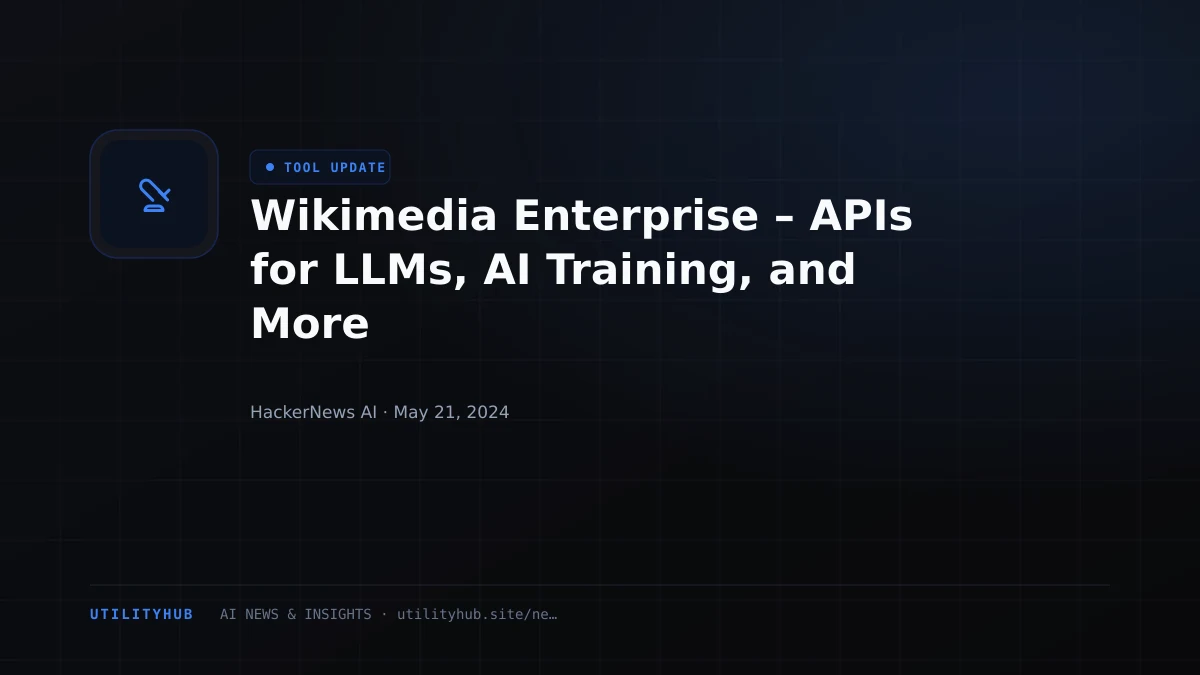 • TOOL UPDATE

Wikimedia Enterprise – APIs for LLMs, AI Training, and More

HackerNews AI · May 21, 2024

UTILITYHUB AI NEWS & INSIGHTS · utilityhub.site/ne…